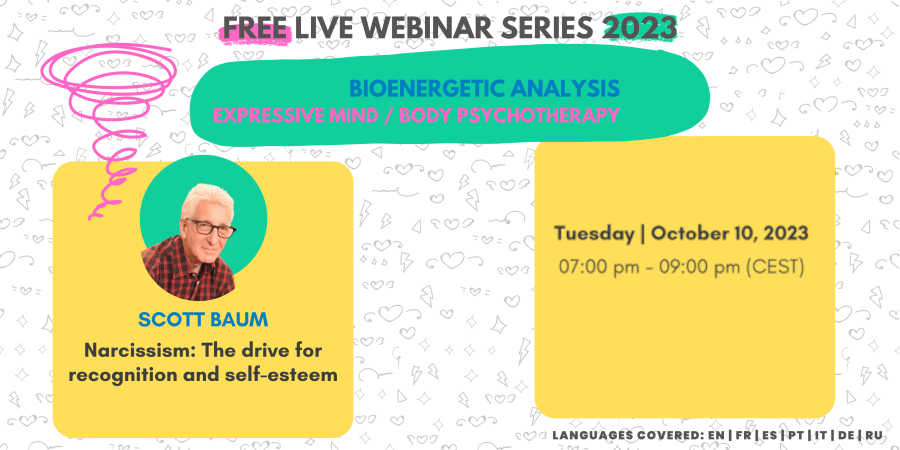 FREE LIVE WEBINAR SERIES 2023

BIOENERGETIC ANALYSIS
EXPRESSIVE MIND / BODY PSYCHOTHERAPY

SCOTT BAUM

Narcissism: The drive for recognition and self-esteem

Tuesday | October 10, 2023
07:00 pm - 09:00 pm (CEST)

LANGUAGES COVERED: EN | FR | ES | PT | IT | DE | RU